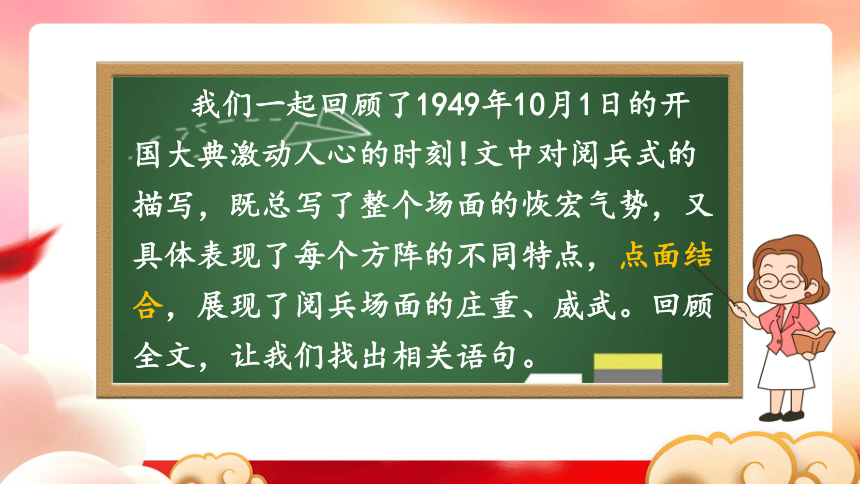 我们一起回顾了1949年10月1日的开国大典激动人心的时刻！文中对阅兵式的描写，既总写了整个场面的恢宏气势，又具体表现了每个方阵的不同特点，点面结合，展现了阅兵场面的庄重、威武。回顾全文，让我们找出相关语句。